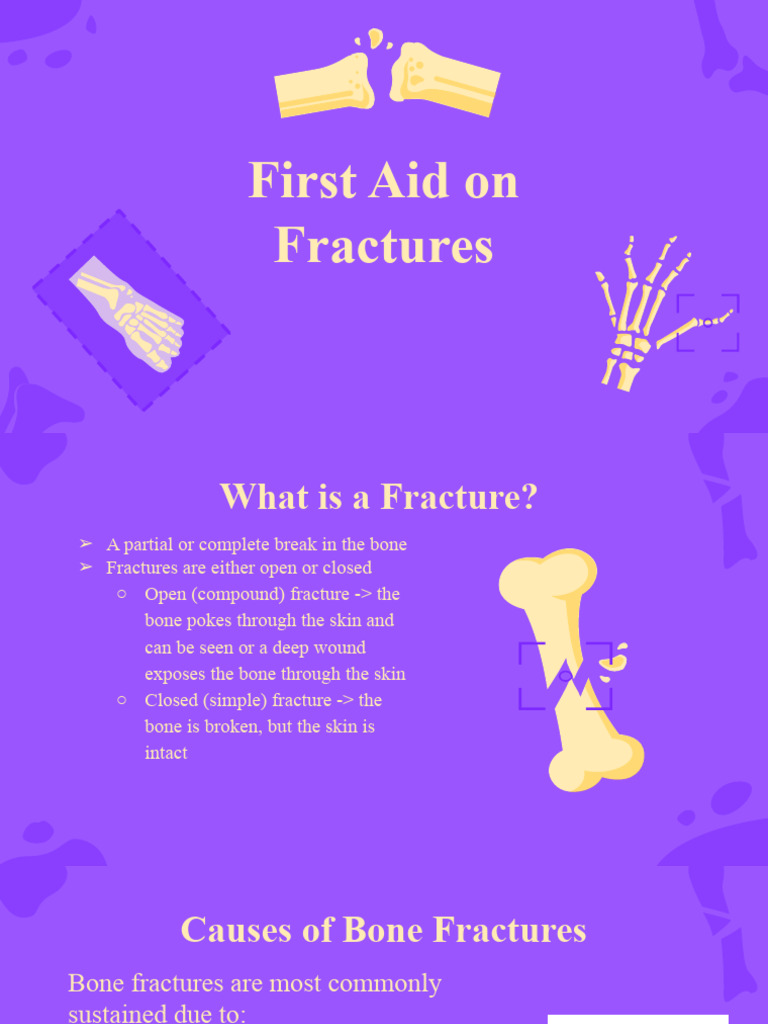 First Aid on Fractures

What is a Fracture?

➢ A partial or complete break in the bone
➢ Fractures are either open or closed
○ Open (compound) fracture -> the bone pokes through the skin and can be seen or a deep wound exposes the bone through the skin
○ Closed (simple) fracture -> the bone is broken, but the skin is intact

Causes of Bone Fractures

Bone fractures are most commonly sustained due to: